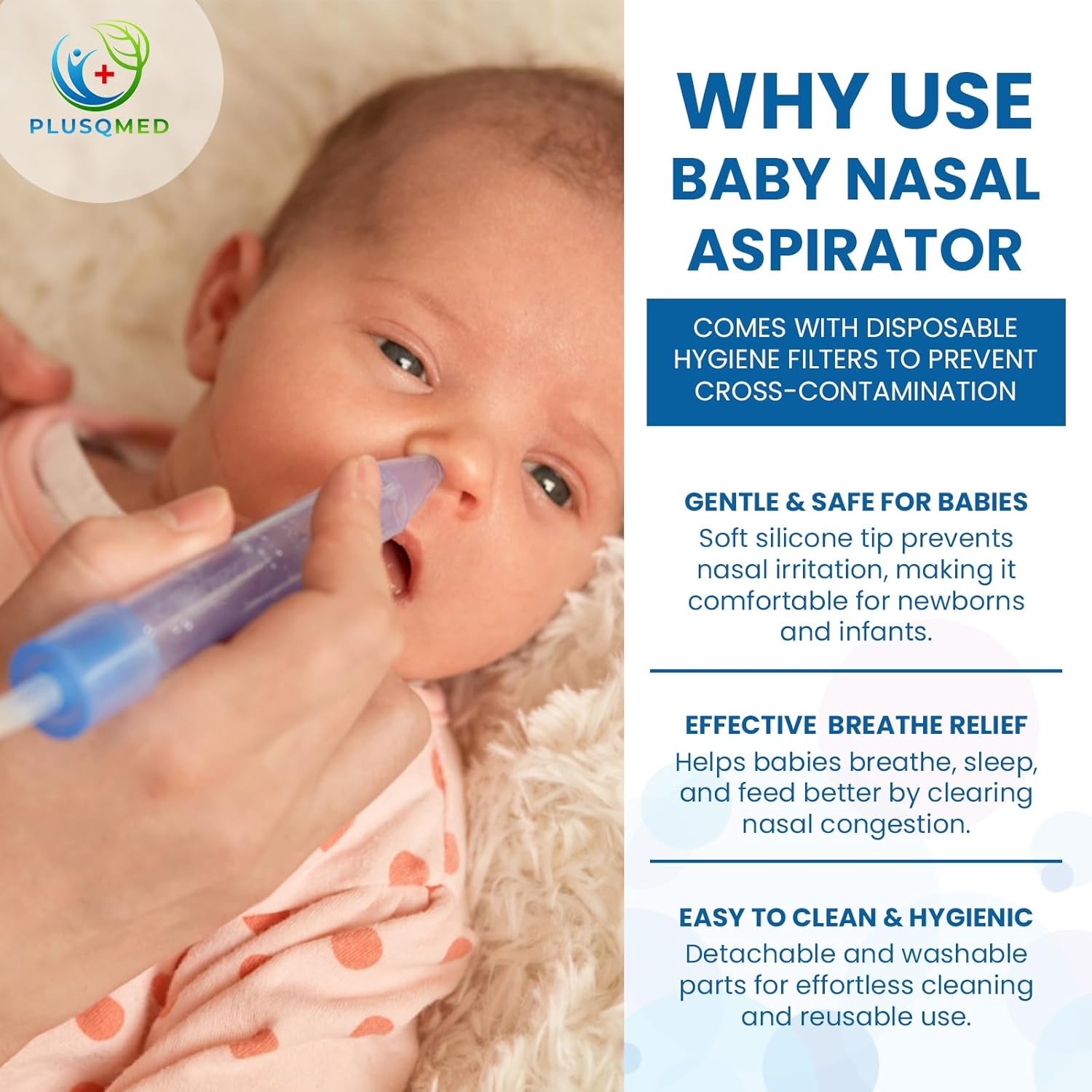 PLUSQMED

WHY USE BABY NASAL ASPIRATOR

COMES WITH DISPOSABLE HYGIENE FILTERS TO PREVENT CROSS-CONTAMINATION

GENTLE & SAFE FOR BABIES
Soft silicone tip prevents nasal irritation, making it comfortable for newborns and infants.

EFFECTIVE BREATHE RELIEF
Helps babies breathe, sleep, and feed better by clearing nasal congestion.

EASY TO CLEAN & HYGIENIC
Detachable and washable parts for effortless cleaning and reusable use.